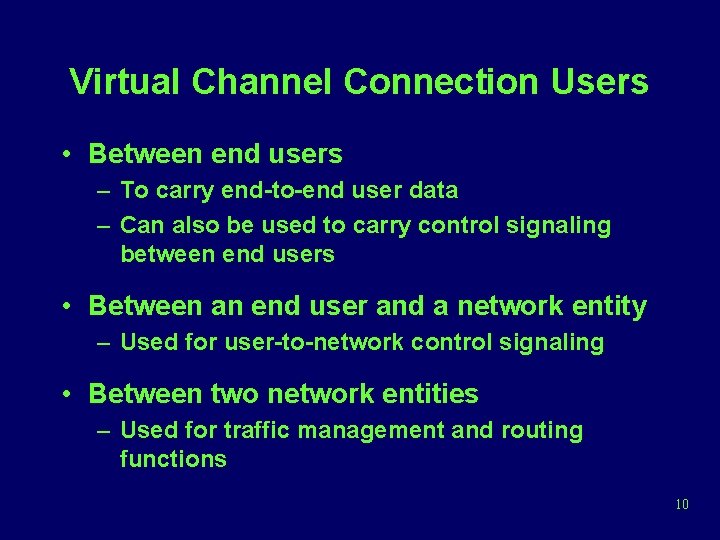 Virtual Channel Connection Users

• Between end users
  – To carry end-to-end user data
  – Can also be used to carry control signaling between end users

• Between an end user and a network entity
  – Used for user-to-network control signaling

• Between two network entities
  – Used for traffic management and routing functions

10